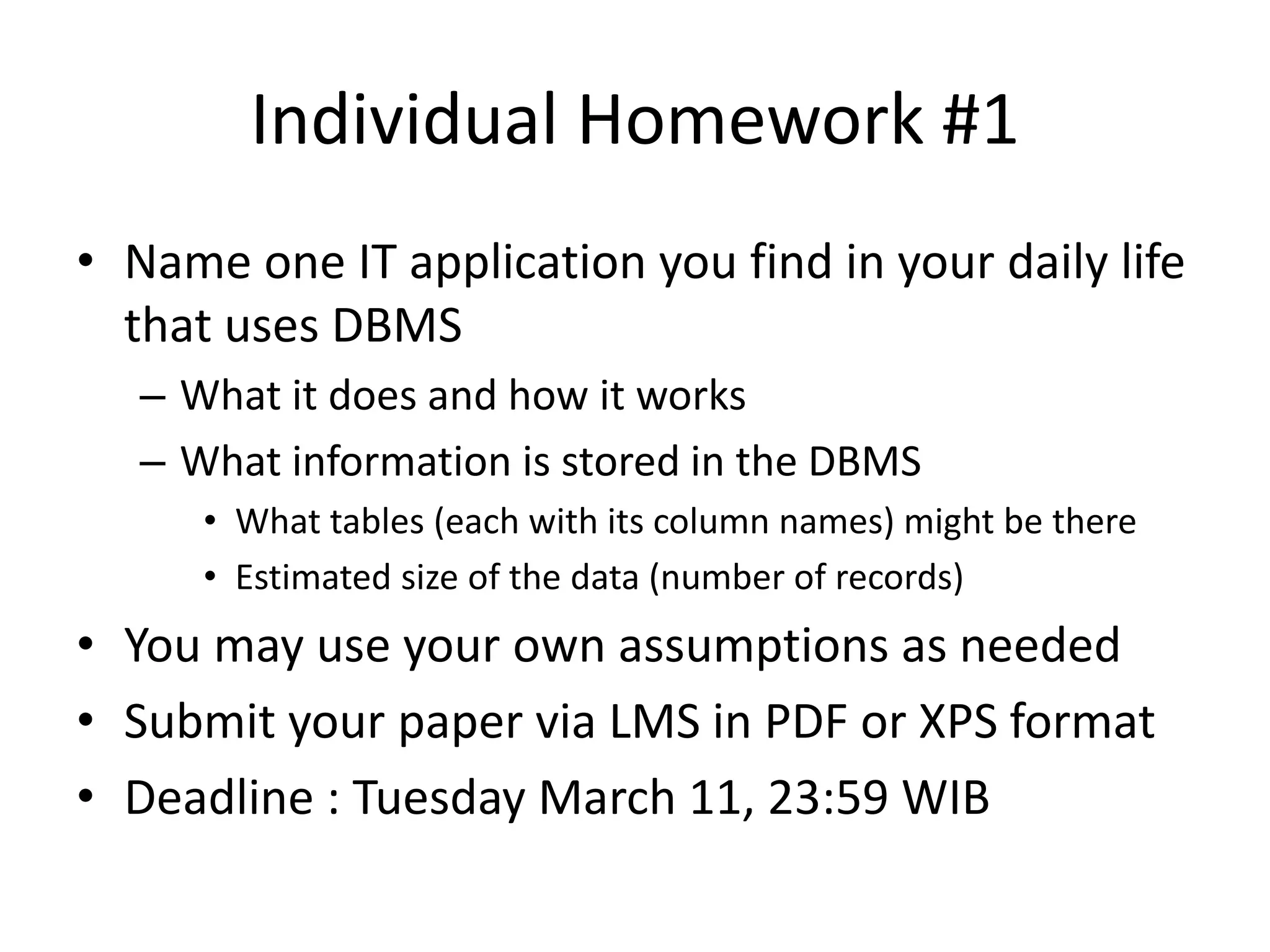 Individual Homework #1

• Name one IT application you find in your daily life that uses DBMS
– What it does and how it works
– What information is stored in the DBMS
• What tables (each with its column names) might be there
• Estimated size of the data (number of records)
• You may use your own assumptions as needed
• Submit your paper via LMS in PDF or XPS format
• Deadline : Tuesday March 11, 23:59 WIB